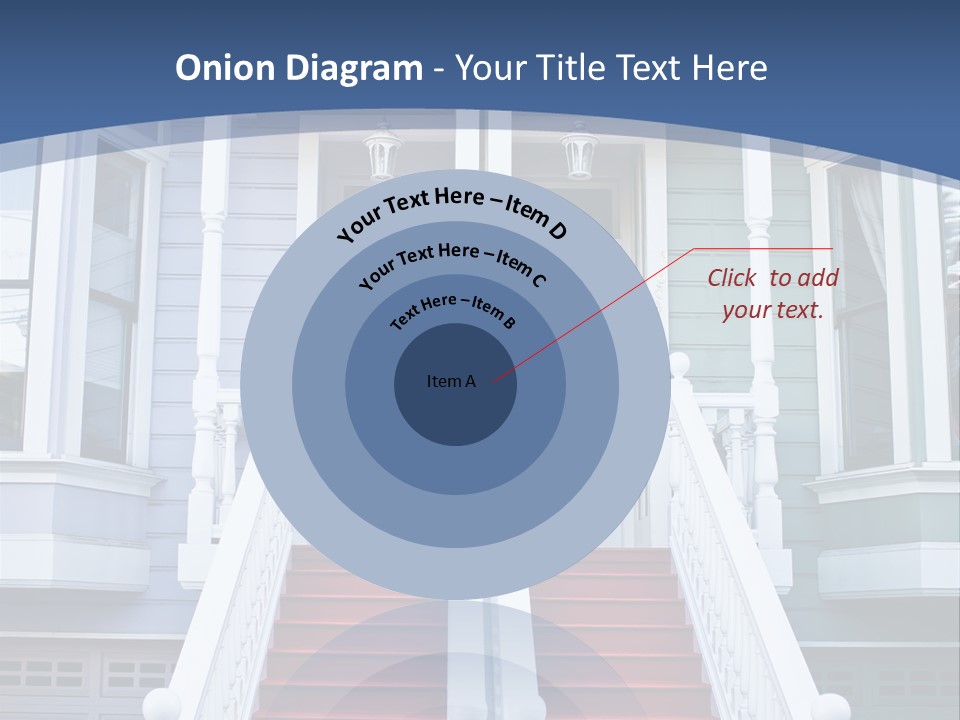 Onion Diagram - Your Title Text Here

Your Text Here – Item D

Your Text Here – Item C

Text Here – Item B

Item A

Click to add your text.